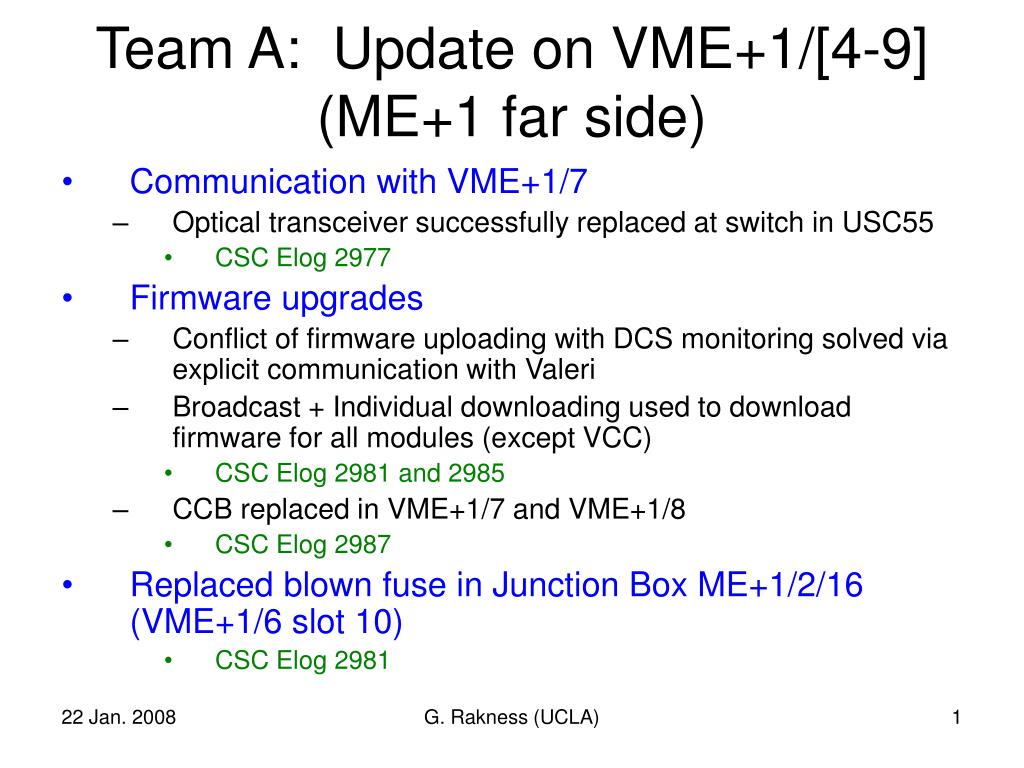 Team A: Update on VME+1/[4-9] (ME+1 far side)

• Communication with VME+1/7
– Optical transceiver successfully replaced at switch in USC55
• CSC Elog 2977
• Firmware upgrades
– Conflict of firmware uploading with DCS monitoring solved via explicit communication with Valeri
– Broadcast + Individual downloading used to download firmware for all modules (except VCC)
• CSC Elog 2981 and 2985
– CCB replaced in VME+1/7 and VME+1/8
• CSC Elog 2987
• Replaced blown fuse in Junction Box ME+1/2/16 (VME+1/6 slot 10)
• CSC Elog 2981

22 Jan. 2008
G. Rakness (UCLA)
1